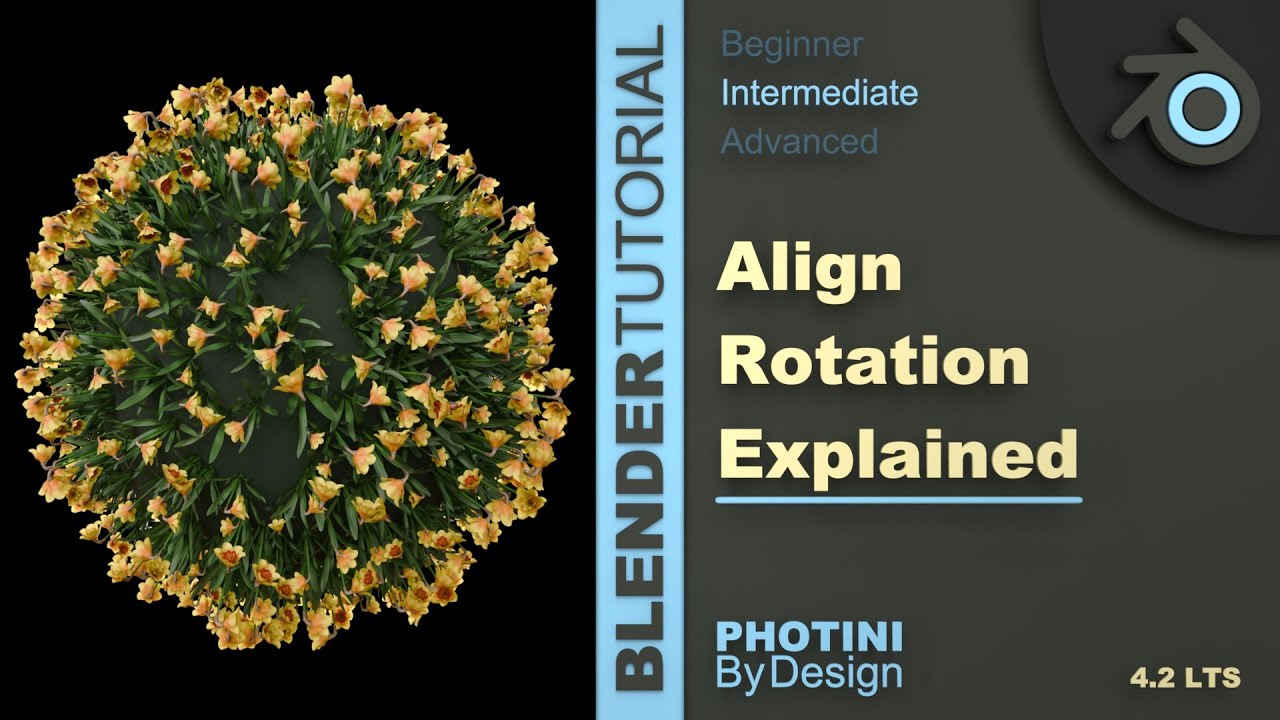 BLENDERTUTORIAL

Beginner
Intermediate
Advanced

Align Rotation Explained

PHOTINI
ByDesign

4.2 LTS